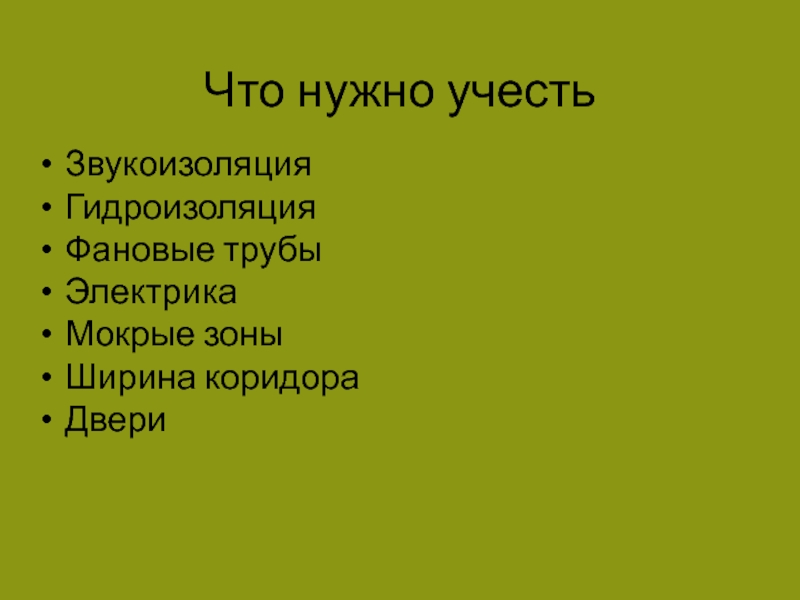 Что нужно учесть

• Звукоизоляция
• Гидроизоляция
• Фановые трубы
• Электрика
• Мокрые зоны
• Ширина коридора
• Двери